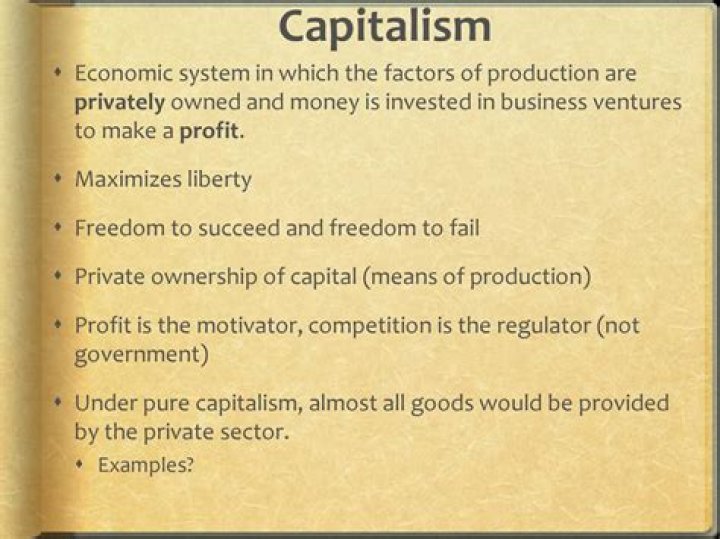 Capitalism

• Economic system in which the factors of production are privately owned and money is invested in business ventures to make a profit.

• Maximizes liberty

• Freedom to succeed and freedom to fail

• Private ownership of capital (means of production)

• Profit is the motivator, competition is the regulator (not government)

• Under pure capitalism, almost all goods would be provided by the private sector.

• Examples?